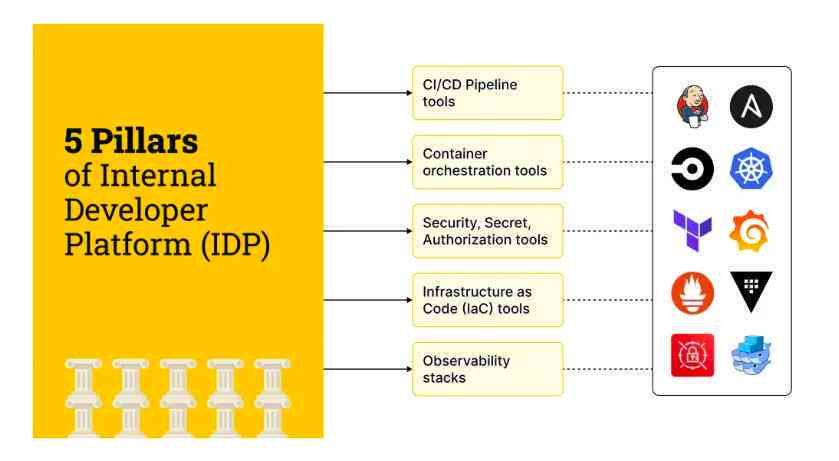 5 Pillars of Internal Developer Platform (IDP)

CI/CD Pipeline tools

Container orchestration tools

Security, Secret, Authorization tools

Infrastructure as Code (IaC) tools

Observability stacks